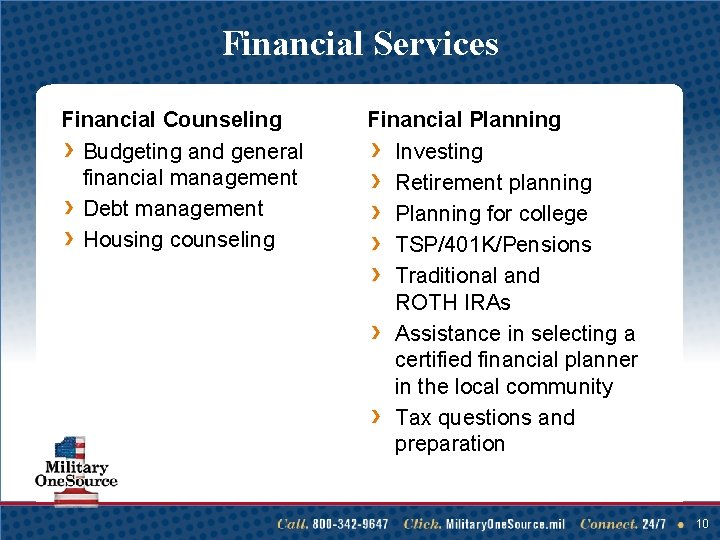 Financial Services

Financial Counseling
› Budgeting and general financial management
› Debt management
› Housing counseling

Financial Planning
› Investing
› Retirement planning
› Planning for college
› TSP/401K/Pensions
› Traditional and ROTH IRAs
› Assistance in selecting a certified financial planner in the local community
› Tax questions and preparation

Military OneSource

Call. 800-342-9647 Click. MilitaryOneSource.mil Connect. 24/7 • 10